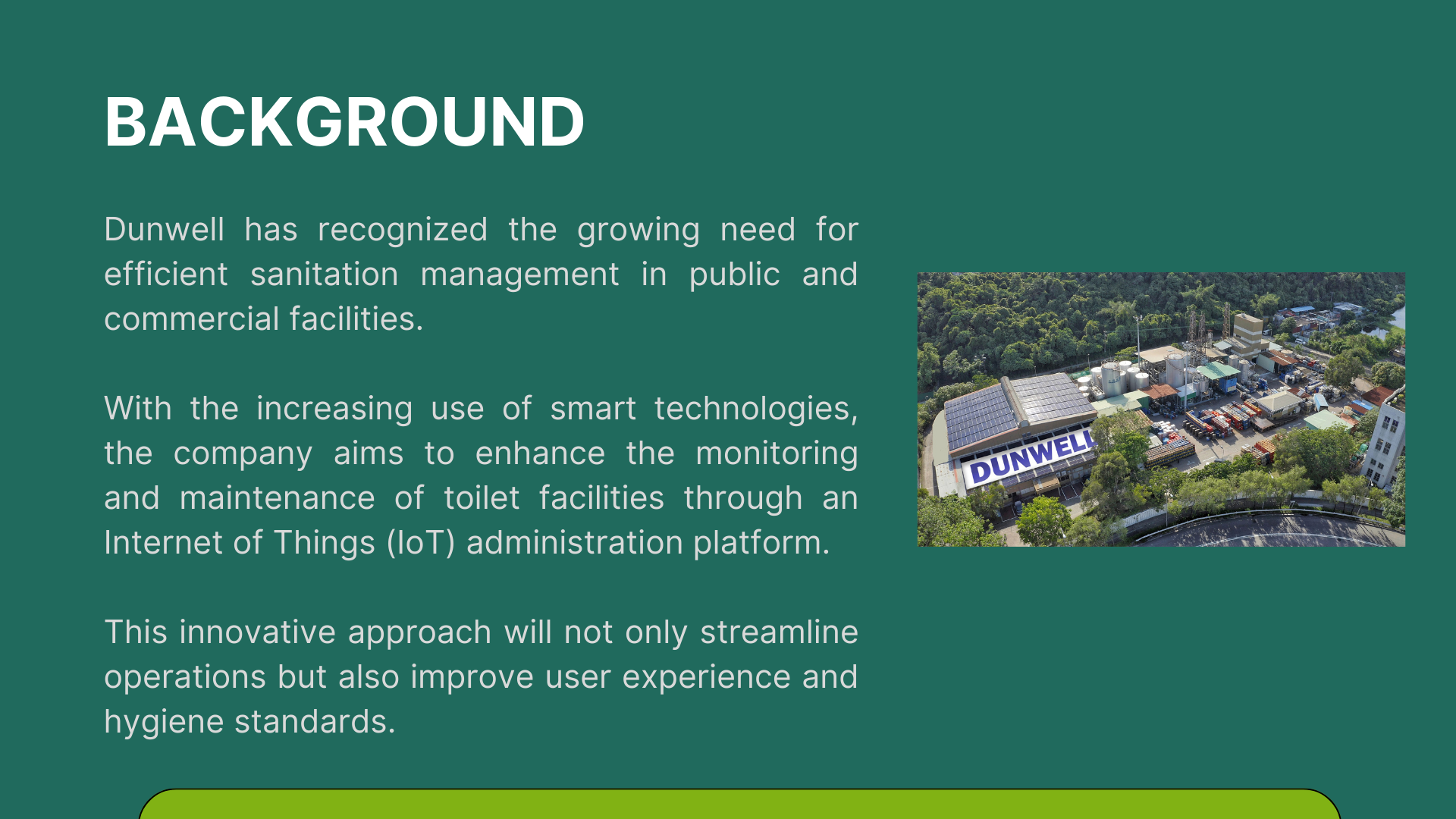 BACKGROUND

Dunwell has recognized the growing need for efficient sanitation management in public and commercial facilities.

With the increasing use of smart technologies, the company aims to enhance the monitoring and maintenance of toilet facilities through an Internet of Things (IoT) administration platform.

This innovative approach will not only streamline operations but also improve user experience and hygiene standards.

DUNWELL